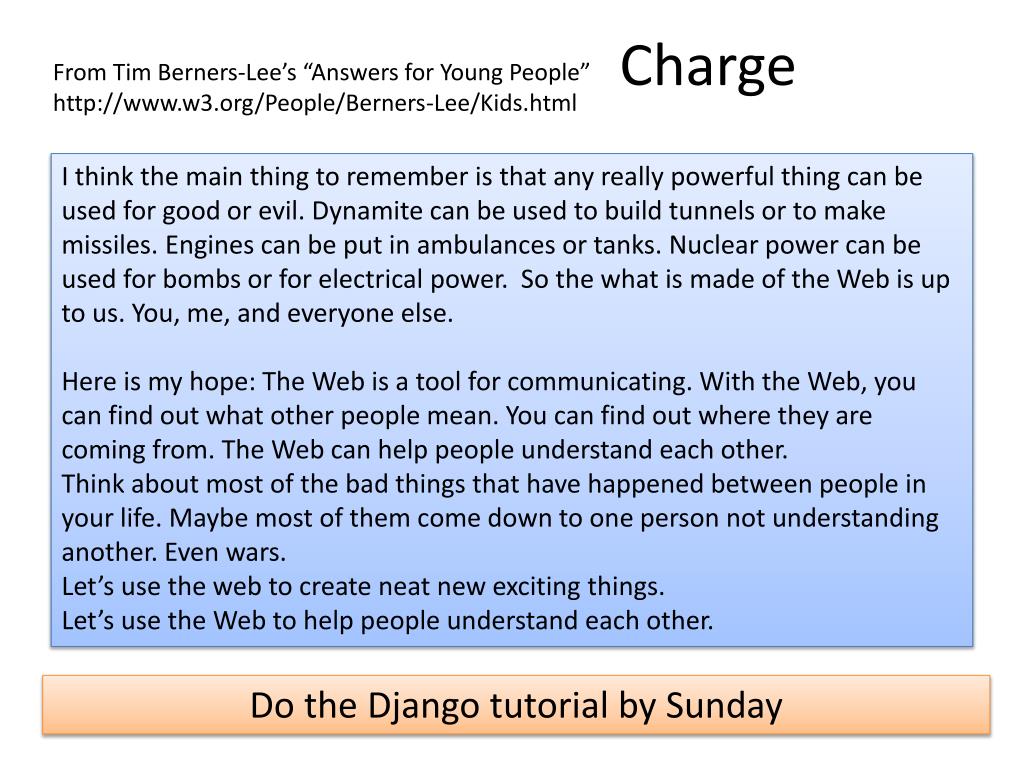 From Tim Berners-Lee's "Answers for Young People"
http://www.w3.org/People/Berners-Lee/Kids.html

Charge

I think the main thing to remember is that any really powerful thing can be used for good or evil. Dynamite can be used to build tunnels or to make missiles. Engines can be put in ambulances or tanks. Nuclear power can be used for bombs or for electrical power.  So the what is made of the Web is up to us. You, me, and everyone else.

Here is my hope: The Web is a tool for communicating. With the Web, you can find out what other people mean. You can find out where they are coming from. The Web can help people understand each other.
Think about most of the bad things that have happened between people in your life. Maybe most of them come down to one person not understanding another. Even wars.
Let's use the web to create neat new exciting things.
Let's use the Web to help people understand each other.

Do the Django tutorial by Sunday